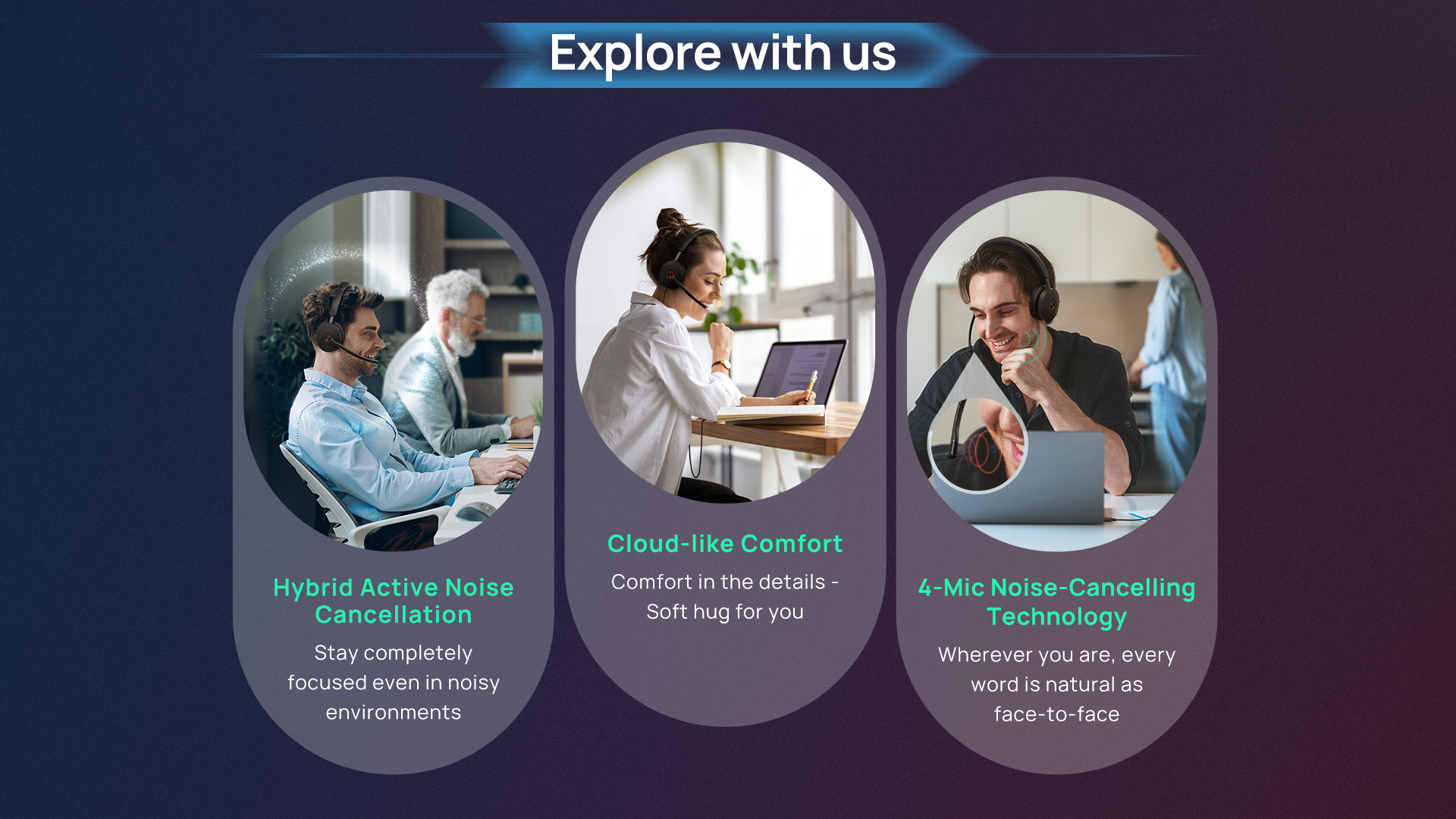 Explore with us

Hybrid Active Noise Cancellation

Stay completely focused even in noisy environments

Cloud-like Comfort

Comfort in the details - Soft hug for you

4-Mic Noise-Cancelling Technology

Wherever you are, every word is natural as face-to-face